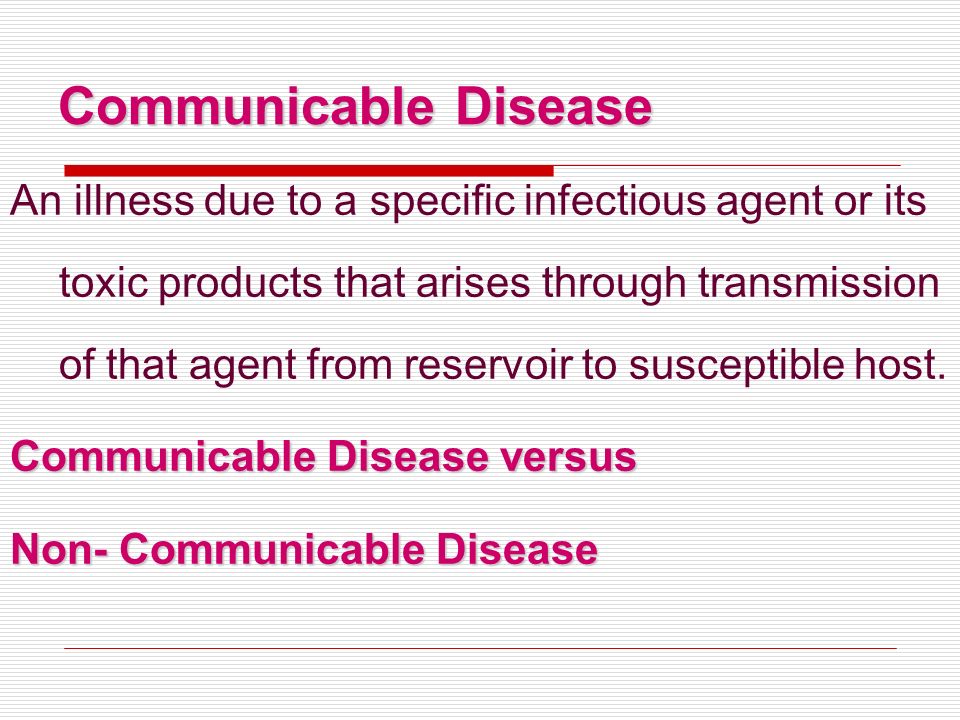 Communicable Disease

An illness due to a specific infectious agent or its toxic products that arises through transmission of that agent from reservoir to susceptible host.

Communicable Disease versus

Non- Communicable Disease